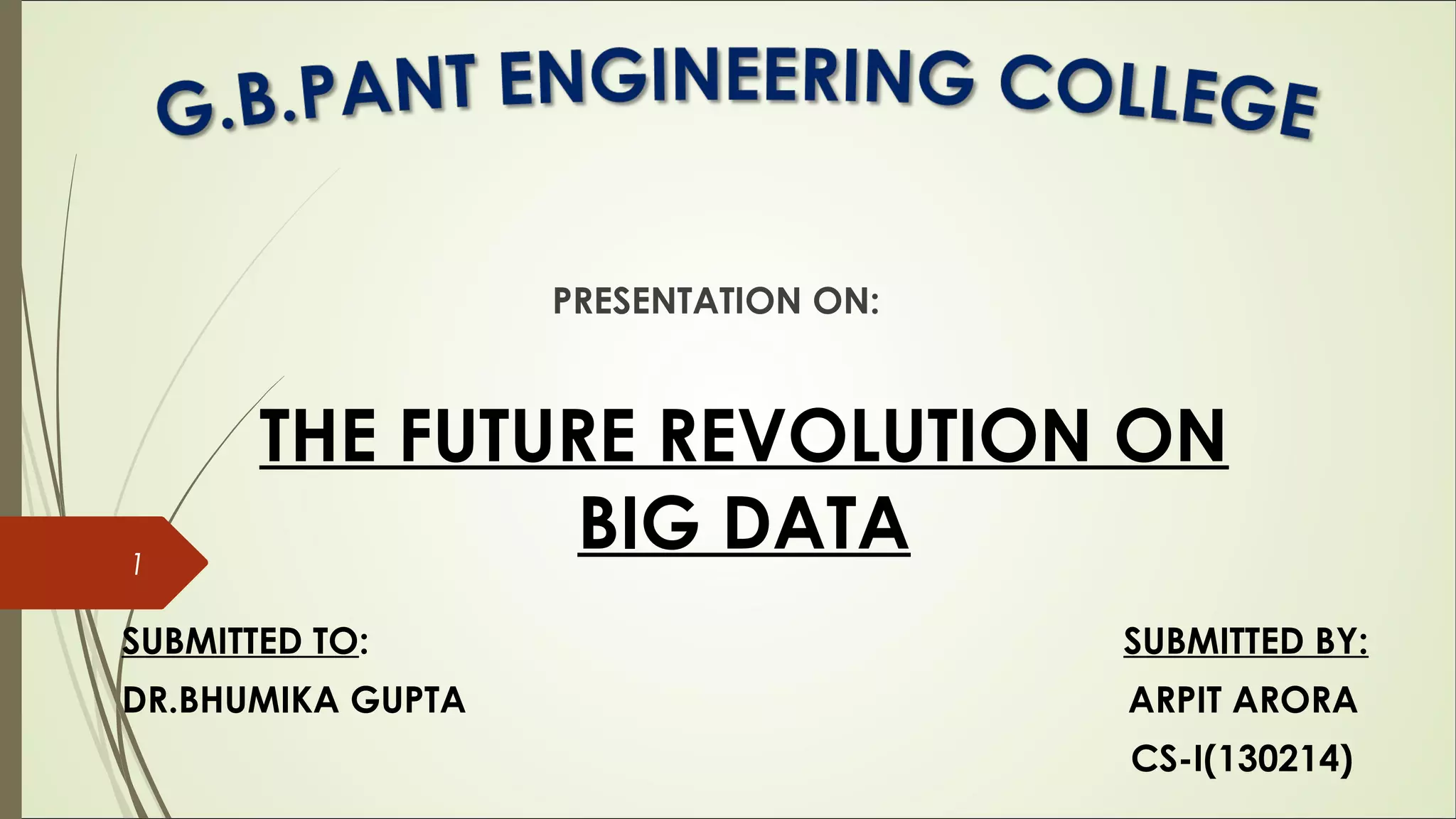 G.B.PANT ENGINEERING COLLEGE

PRESENTATION ON:

THE FUTURE REVOLUTION ON BIG DATA

1

SUBMITTED TO:

DR.BHUMIKA GUPTA

SUBMITTED BY:

ARPIT ARORA

CS-I(130214)